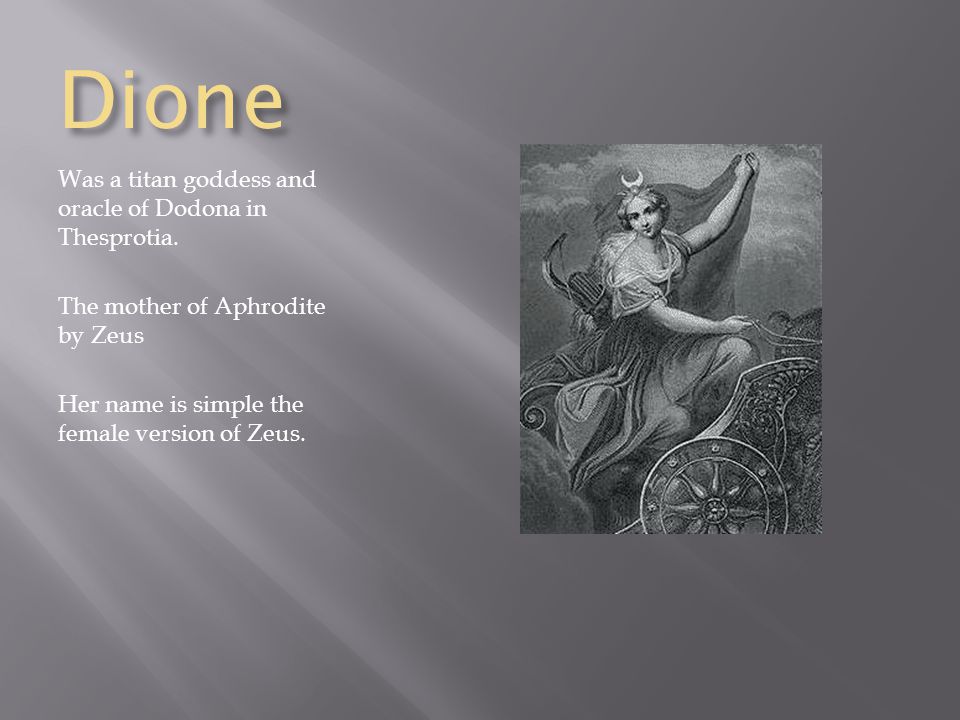 Dione

Was a titan goddess and oracle of Dodona in Thesprotia.

The mother of Aphrodite by Zeus

Her name is simple the female version of Zeus.